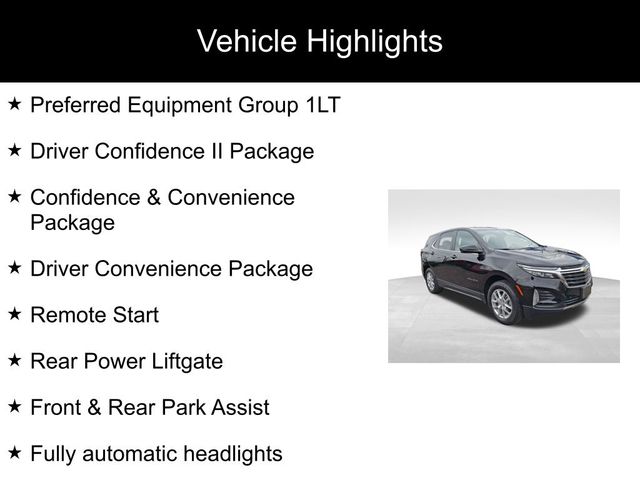 Vehicle Highlights

★ Preferred Equipment Group 1LT

★ Driver Confidence II Package

★ Confidence & Convenience Package

★ Driver Convenience Package

★ Remote Start

★ Rear Power Liftgate

★ Front & Rear Park Assist

★ Fully automatic headlights